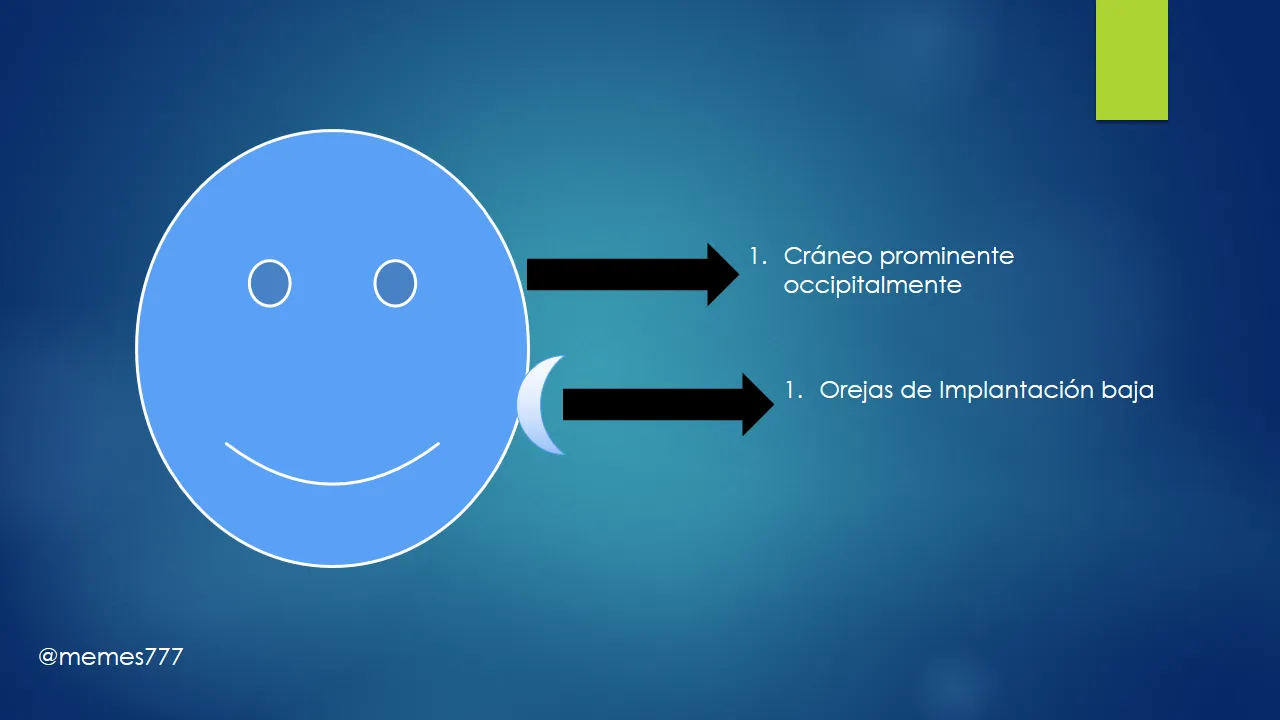 1. Cráneo prominente occipitalmente

1. Orejas de Implantación baja

@memes777